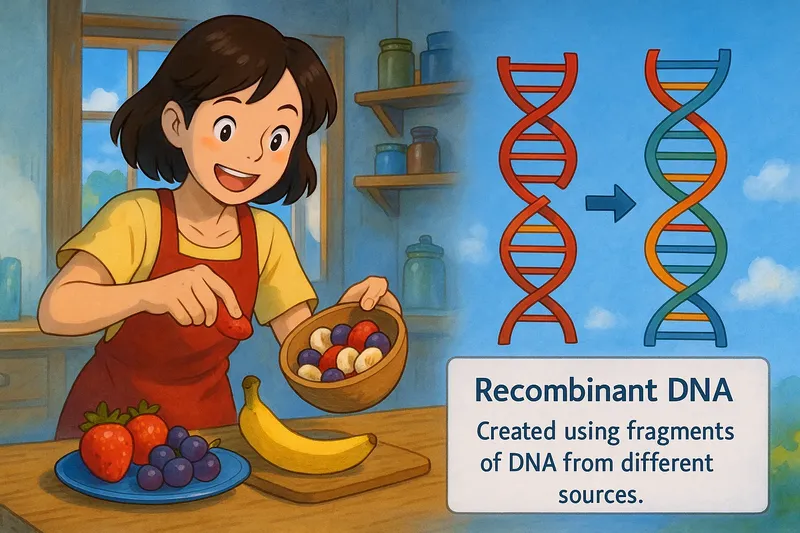 Recombinant DNA

Created using fragments of DNA from different sources.